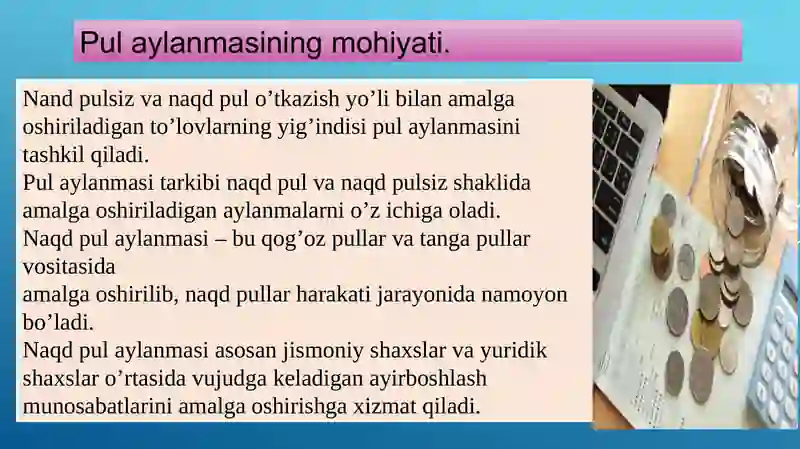 Pul aylanmasining mohiyati.

Nand pulsiz va naqd pul o’tkazish yo’li bilan amalga oshiriladigan to’lovlarning yig’indisi pul aylanmasini tashkil qiladi.
Pul aylanmasi tarkibi naqd pul va naqd pulsiz shaklida amalga oshiriladigan aylanmalarni o’z ichiga oladi.
Naqd pul aylanmasi – bu qog’oz pullar va tanga pullar vositasida
amalga oshirilib, naqd pullar harakati jarayonida namoyon bo’ladi.
Naqd pul aylanmasi asosan jismoniy shaxslar va yuridik shaxslar o’rtasida vujudga keladigan ayirboshlash munosabatlarini amalga oshirishga xizmat qiladi.